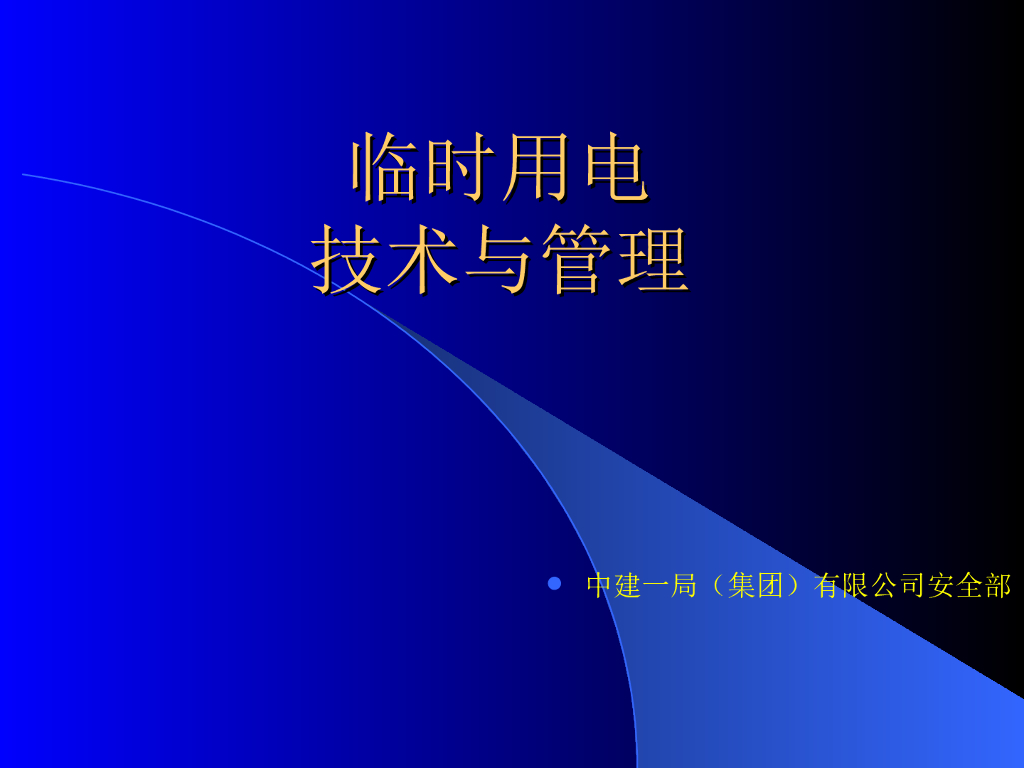 临时用电
技术与管理

中建一局（集团）有限公司安全部